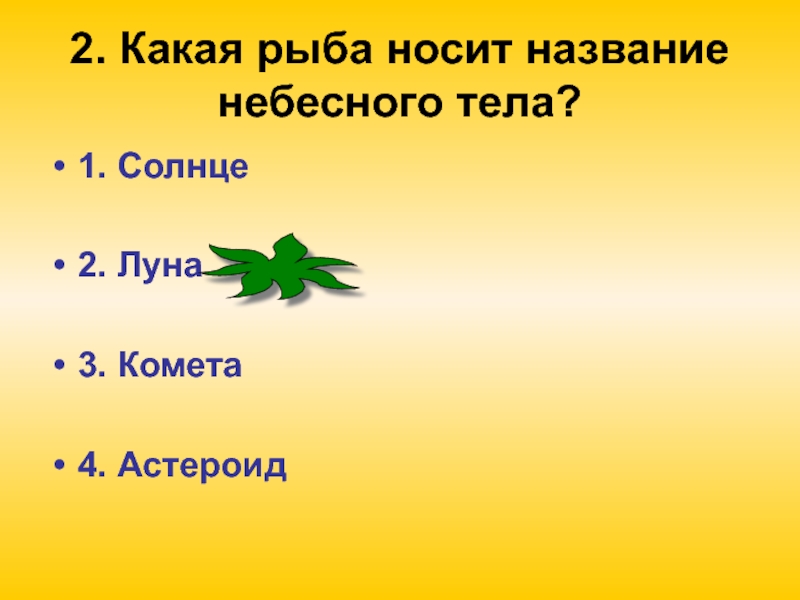 2. Какая рыба носит название небесного тела?

• 1. Солнце

• 2. Луна

• 3. Комета

• 4. Астероид